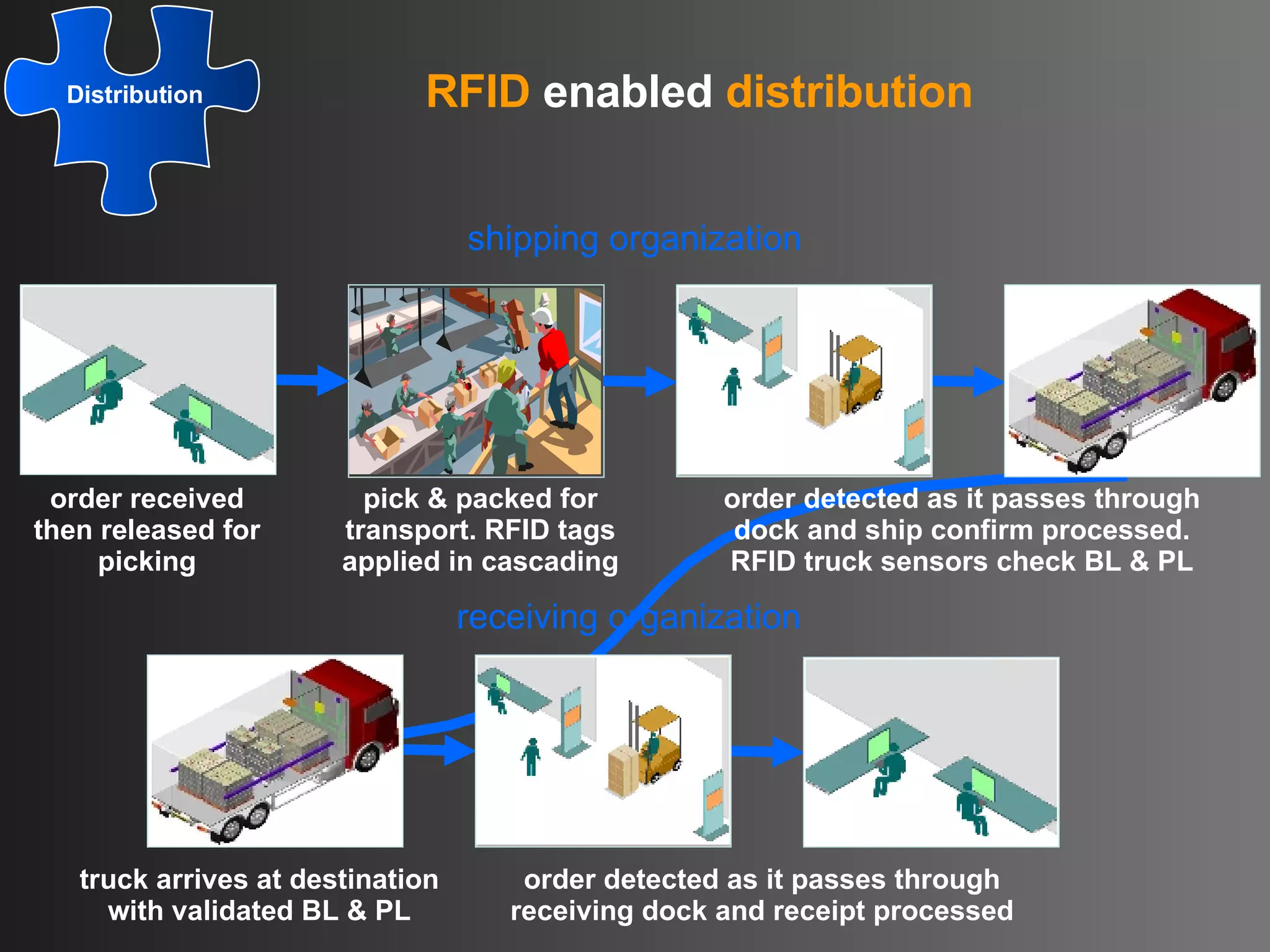 Distribution

RFID enabled distribution

shipping organization

order received then released for picking

pick & packed for transport. RFID tags applied in cascading

order detected as it passes through dock and ship confirm processed. RFID truck sensors check BL & PL

receiving organization

truck arrives at destination with validated BL & PL

order detected as it passes through receiving dock and receipt processed